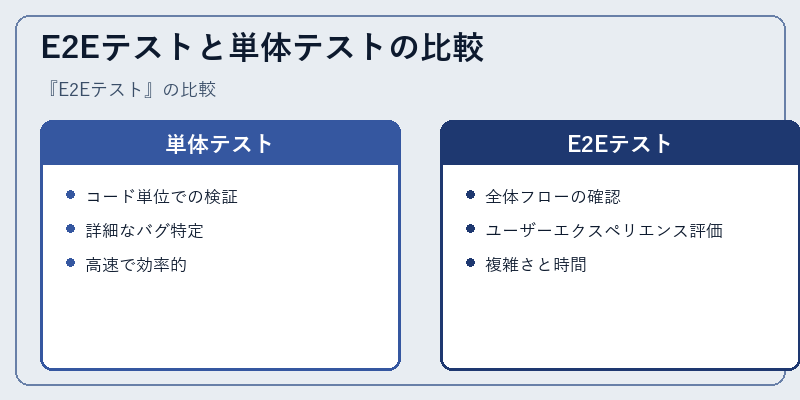 E2Eテストと単体テストの比較

『E2Eテスト』の比較

単体テスト

- コード単位での検証
- 詳細なバグ特定
- 高速で効率的

E2Eテスト

- 全体フローの確認
- ユーザーエクスペリエンス評価
- 複雑さと時間